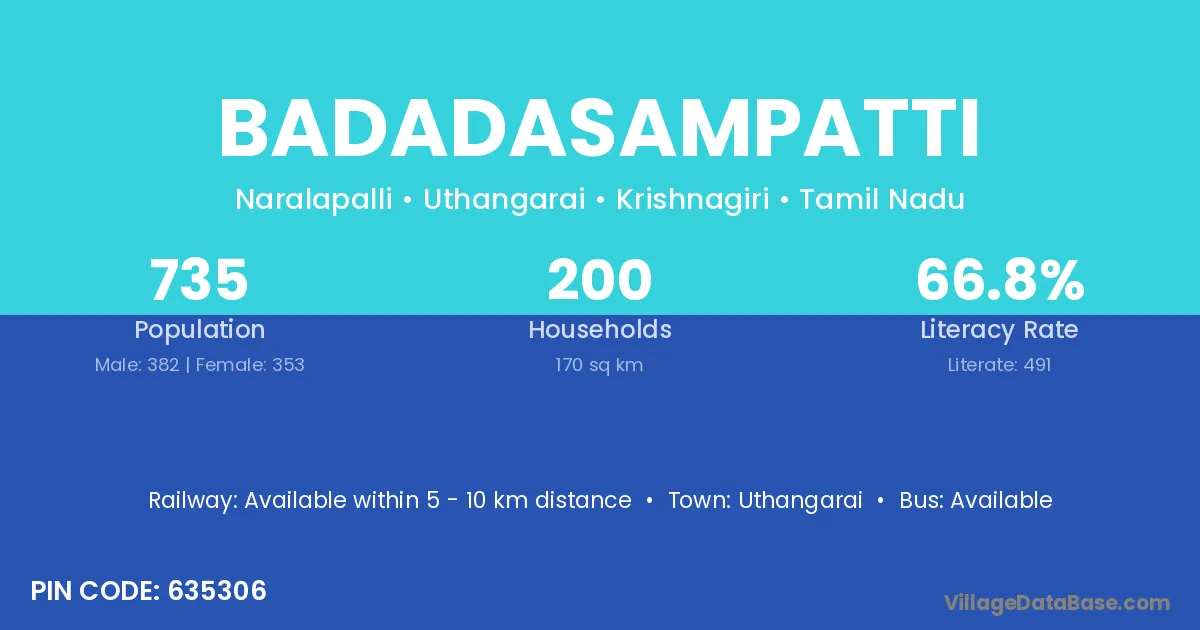 BADADASAMPATTI

Naralapalli • Uthangarai • Krishnagiri • Tamil Nadu

735
Population
Male: 382 | Female: 353

200
Households
170 sq km

66.8%
Literacy Rate
Literate: 491

Railway: Available within 5 - 10 km distance • Town: Uthangarai • Bus: Available

PIN CODE: 635306

VillageDataBase.com